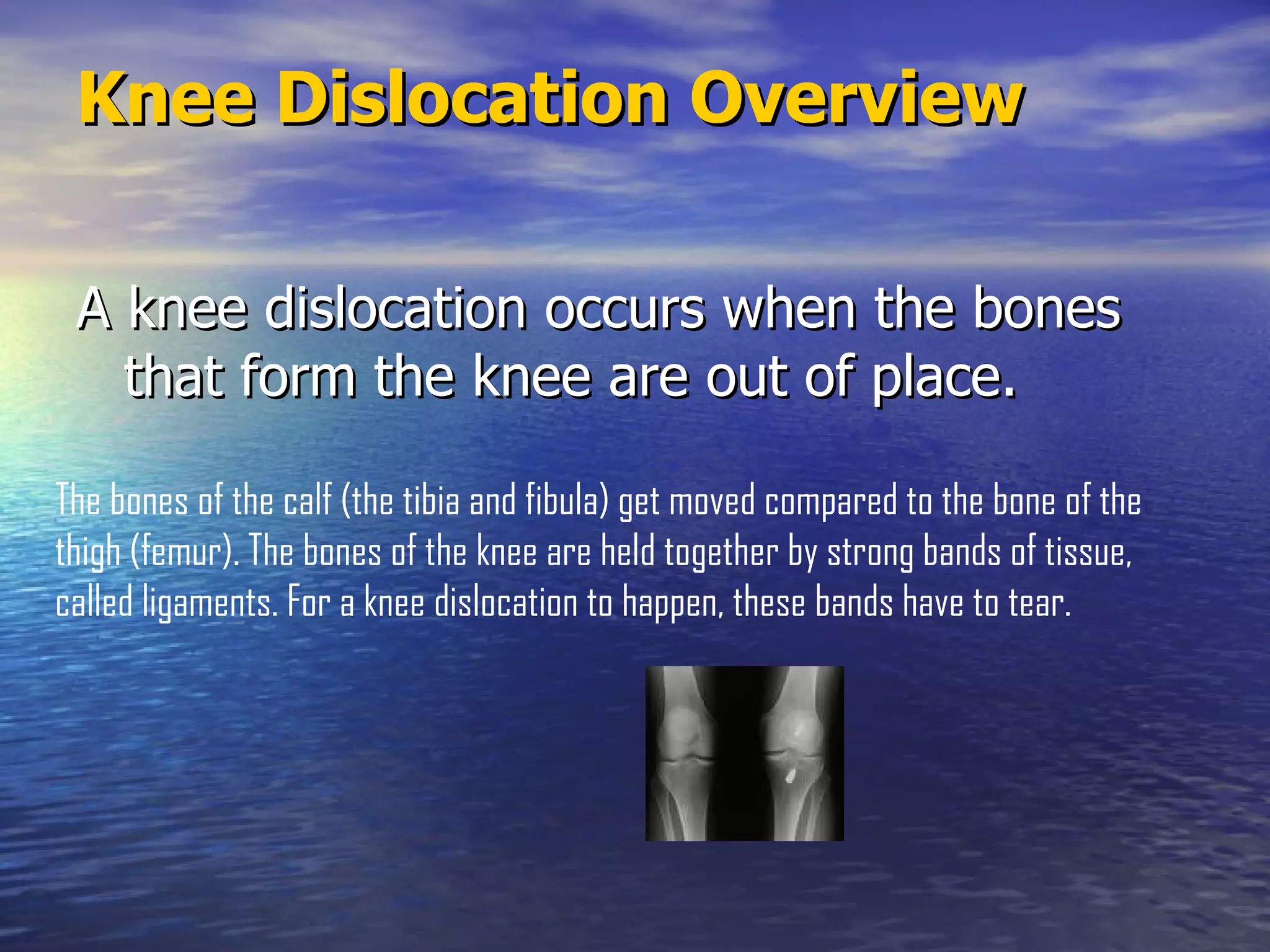 Knee Dislocation Overview

A knee dislocation occurs when the bones that form the knee are out of place.

The bones of the calf (the tibia and fibula) get moved compared to the bone of the thigh (femur). The bones of the knee are held together by strong bands of tissue, called ligaments. For a knee dislocation to happen, these bands have to tear.